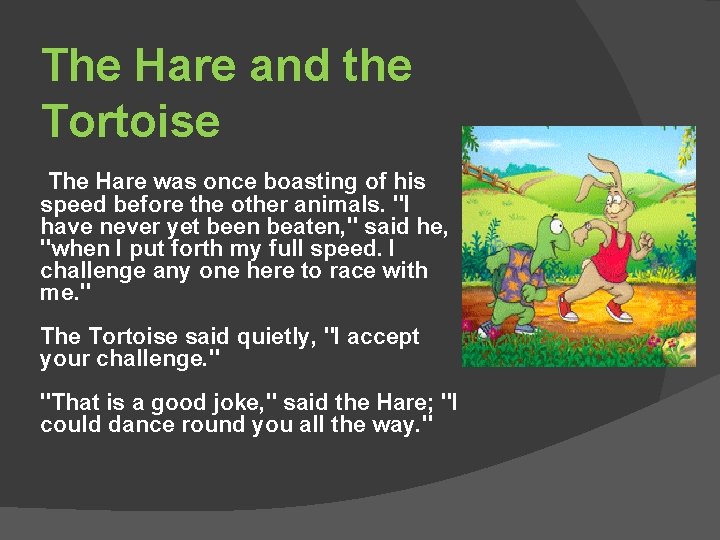 The Hare and the Tortoise

The Hare was once boasting of his speed before the other animals. "I have never yet been beaten," said he, "when I put forth my full speed. I challenge any one here to race with me."

The Tortoise said quietly, "I accept your challenge."

"That is a good joke," said the Hare; "I could dance round you all the way."